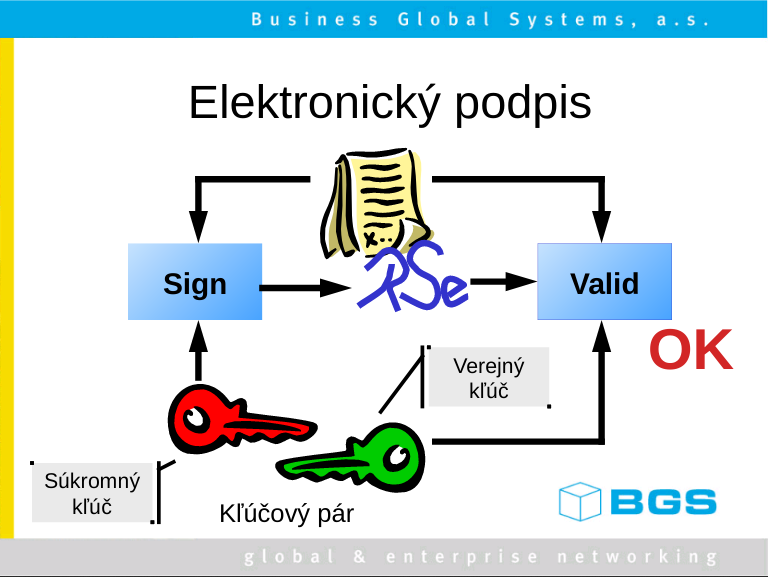 Business Global Systems, a.s.

Elektronický podpis

Sign

RSe

Valid

OK

Verejný kľúč

Súkromný kľúč

Kľúčový pár

BGS

global & enterprise networking